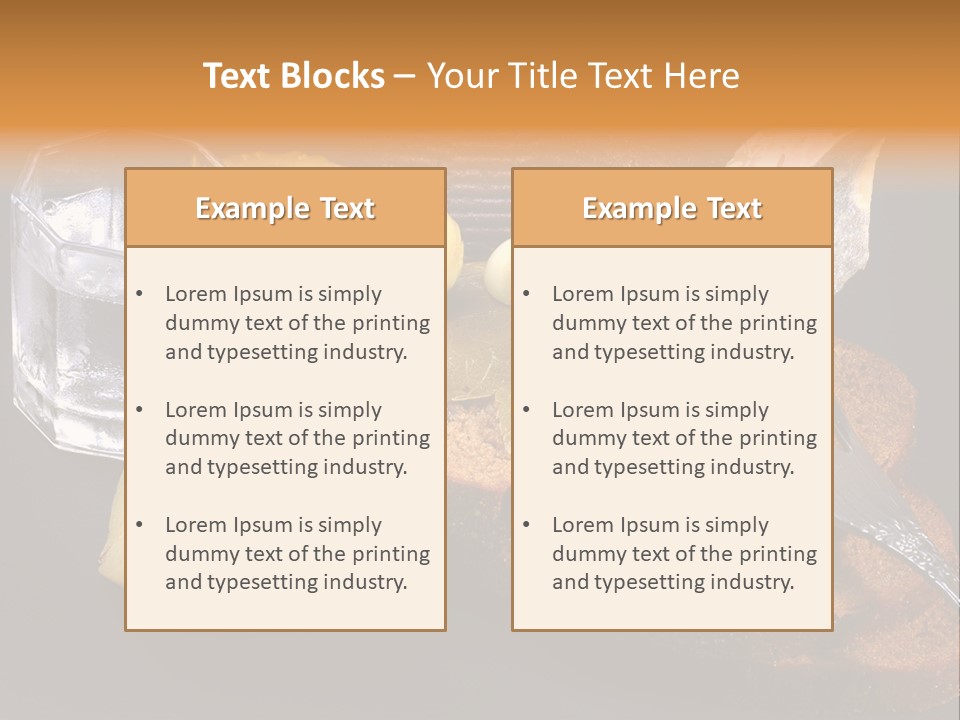 Text Blocks – Your Title Text Here

Example Text

• Lorem Ipsum is simply dummy text of the printing and typesetting industry.

• Lorem Ipsum is simply dummy text of the printing and typesetting industry.

• Lorem Ipsum is simply dummy text of the printing and typesetting industry.

Example Text

• Lorem Ipsum is simply dummy text of the printing and typesetting industry.

• Lorem Ipsum is simply dummy text of the printing and typesetting industry.

• Lorem Ipsum is simply dummy text of the printing and typesetting industry.